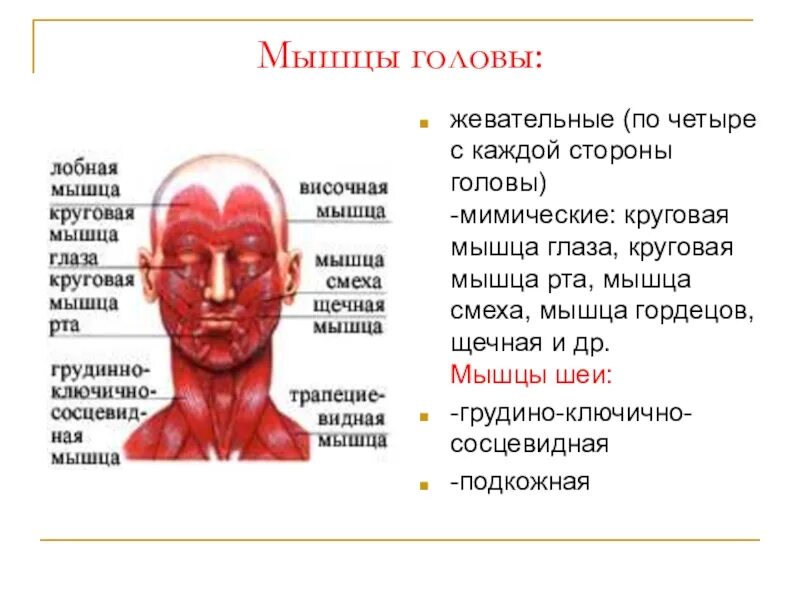 Мышцы головы:

лобная мышца
круговая мышца глаза
круговая мышца рта
грудинно-ключично-сосцевидная мышца

височная мышца
мышца смеха
щечная мышца
трапециевидная мышца

жевательные (по четыре с каждой стороны головы)
-мимические: круговая мышца глаза, круговая мышца рта, мышца смеха, мышца гордецов, щечная и др.
Мышцы шеи:

-грудино-ключично-сосцевидная

-подкожная